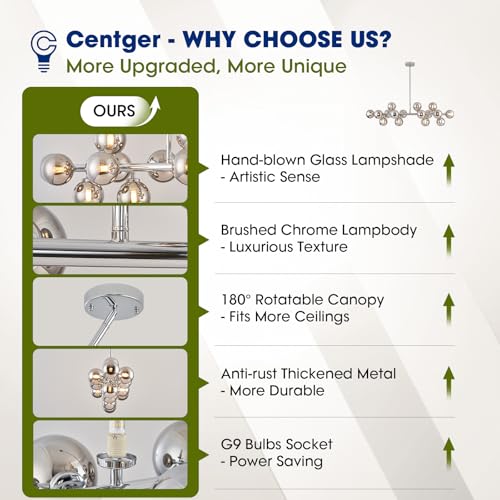 Centger - WHY CHOOSE US?
More Upgraded, More Unique

OURS

Hand-blown Glass Lampshade
- Artistic Sense

Brushed Chrome Lampbody
- Luxurious Texture

180° Rotatable Canopy
- Fits More Ceilings

Anti-rust Thickened Metal
- More Durable

G9 Bulbs Socket
- Power Saving